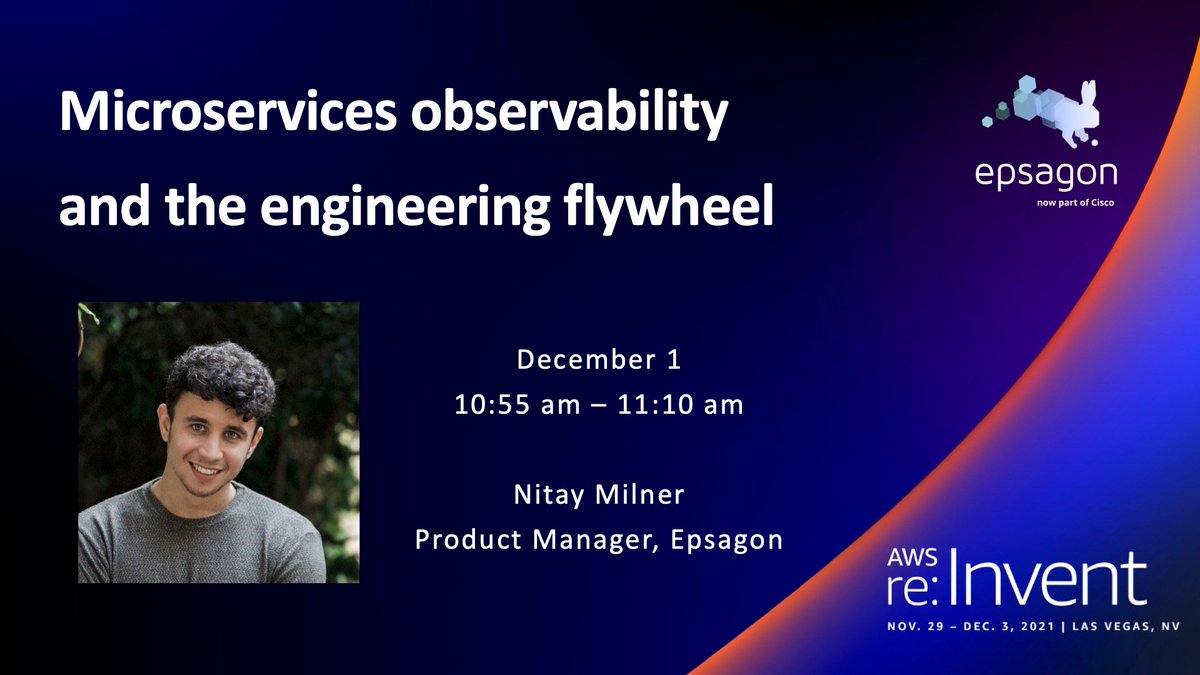 Microservices observability and the engineering flywheel

epsagon
now part of Cisco

December 1
10:55 am – 11:10 am

Nitay Milner
Product Manager, Epsagon

AWS re:Invent
NOV. 29 – DEC. 3, 2021 | LAS VEGAS, NV